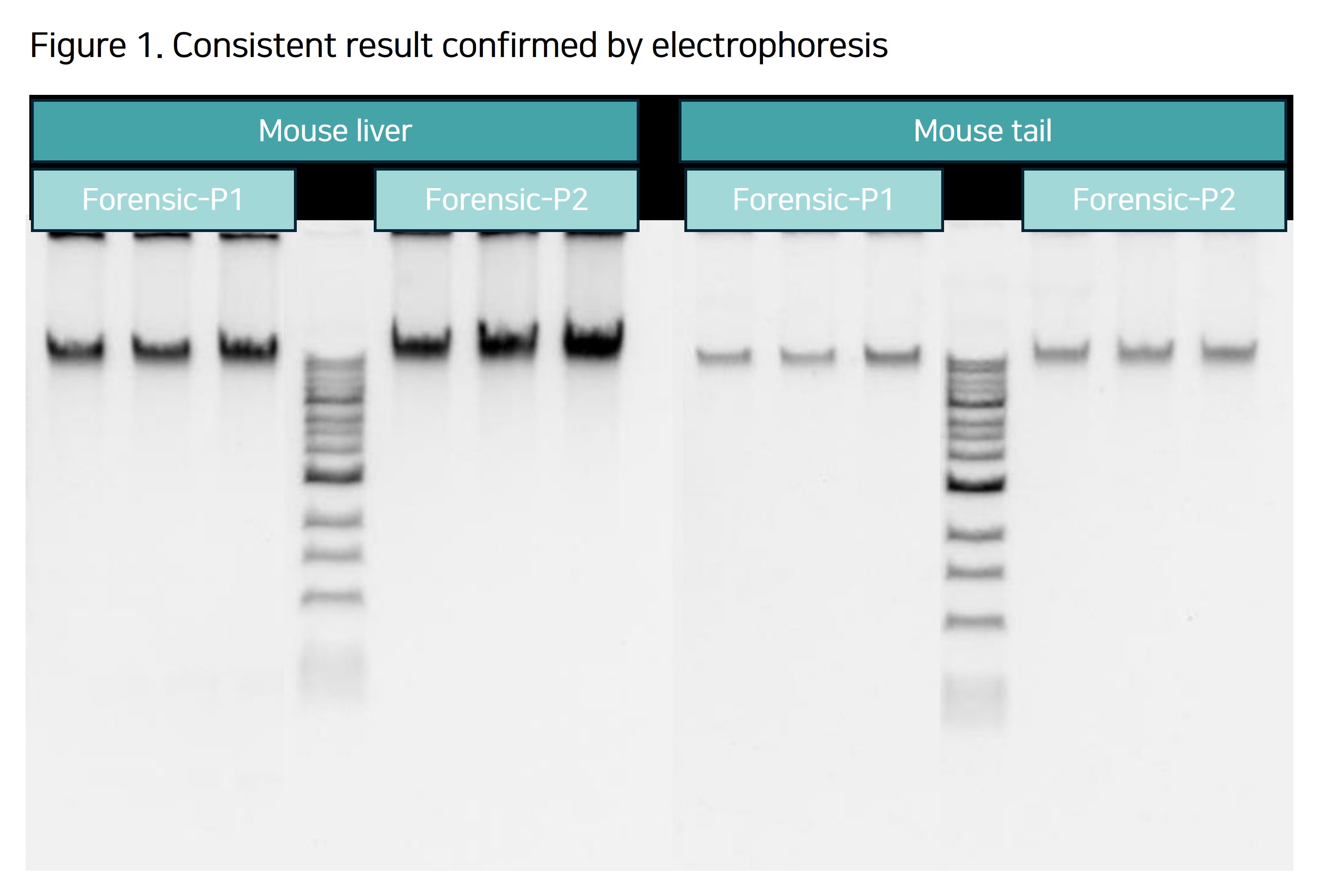 Figure 1. Consistent result confirmed by electrophoresis

Mouse liver

Forensic-P1

Forensic-P2

Mouse tail

Forensic-P1

Forensic-P2